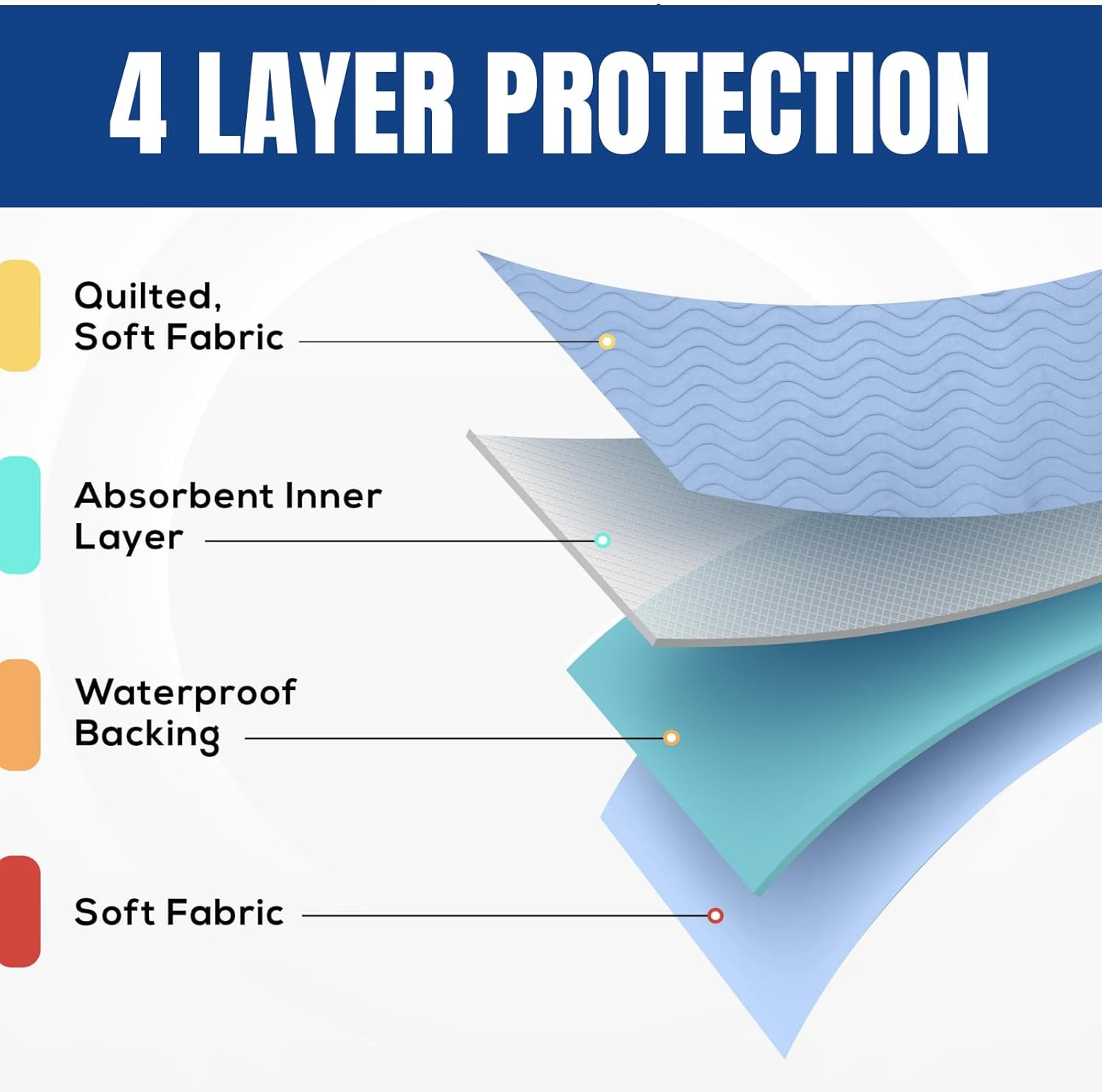 4 LAYER PROTECTION

Quilted, Soft Fabric

Absorbent Inner Layer

Waterproof Backing

Soft Fabric